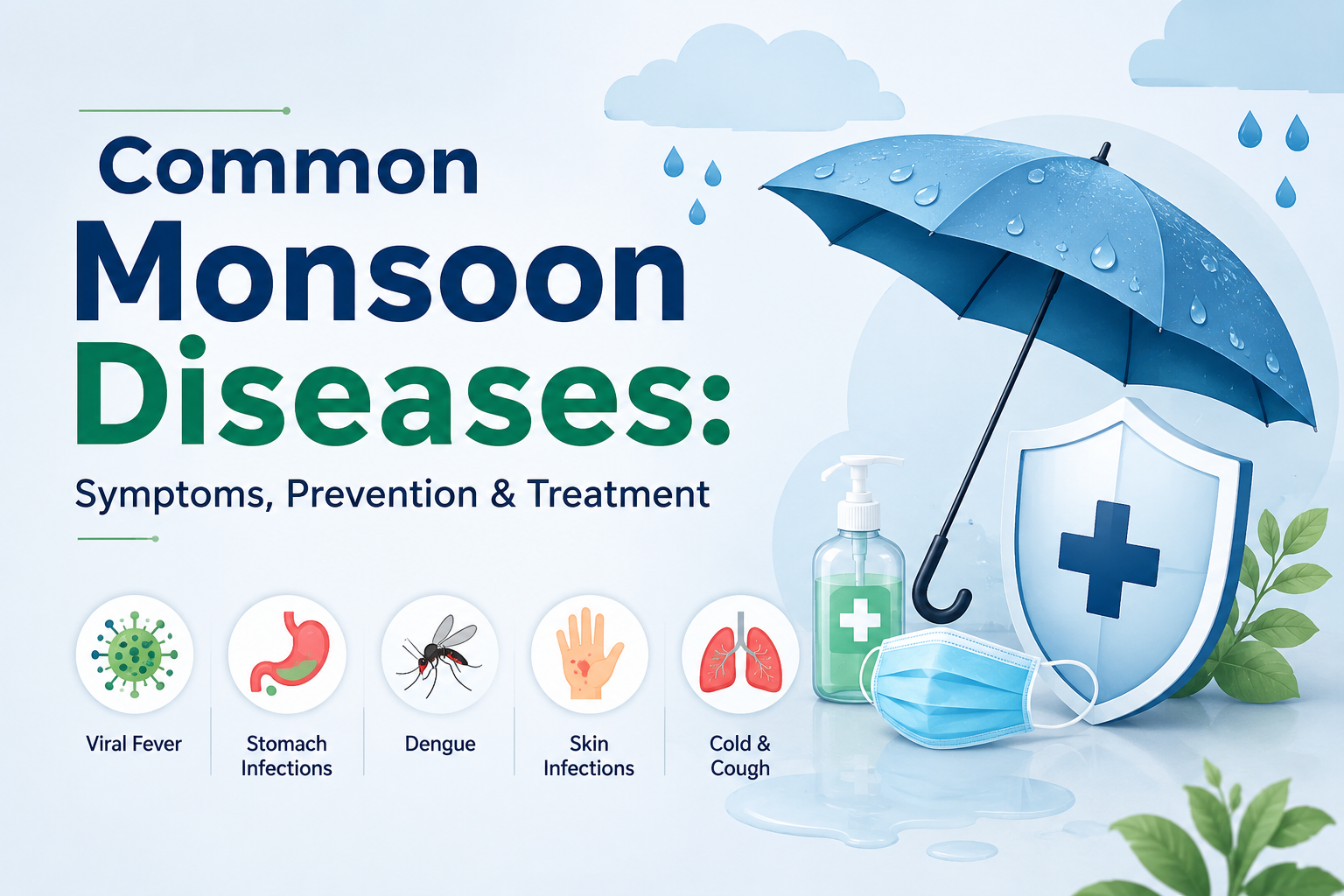 Common Monsoon Diseases:

Symptoms, Prevention & Treatment

Viral Fever

Stomach Infections

Dengue

Skin Infections

Cold & Cough